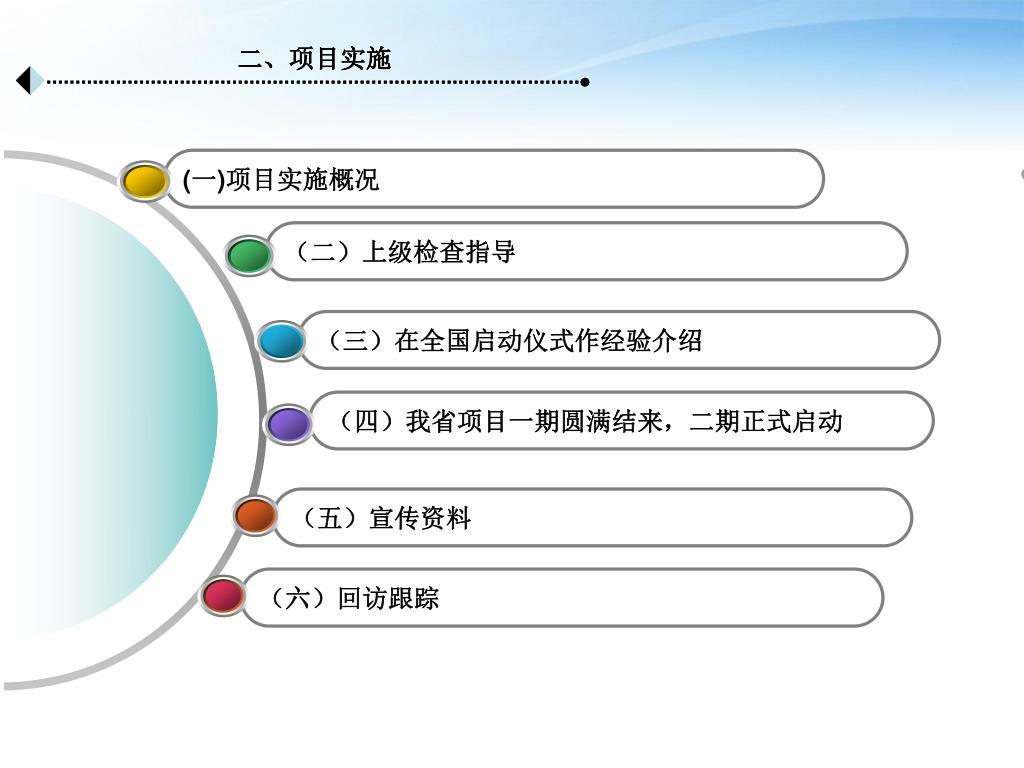 二、项目实施

(一)项目实施概况

（二）上级检查指导

（三）在全国启动仪式作经验介绍

（四）我省项目一期圆满结来，二期正式启动

（五）宣传资料

（六）回访跟踪